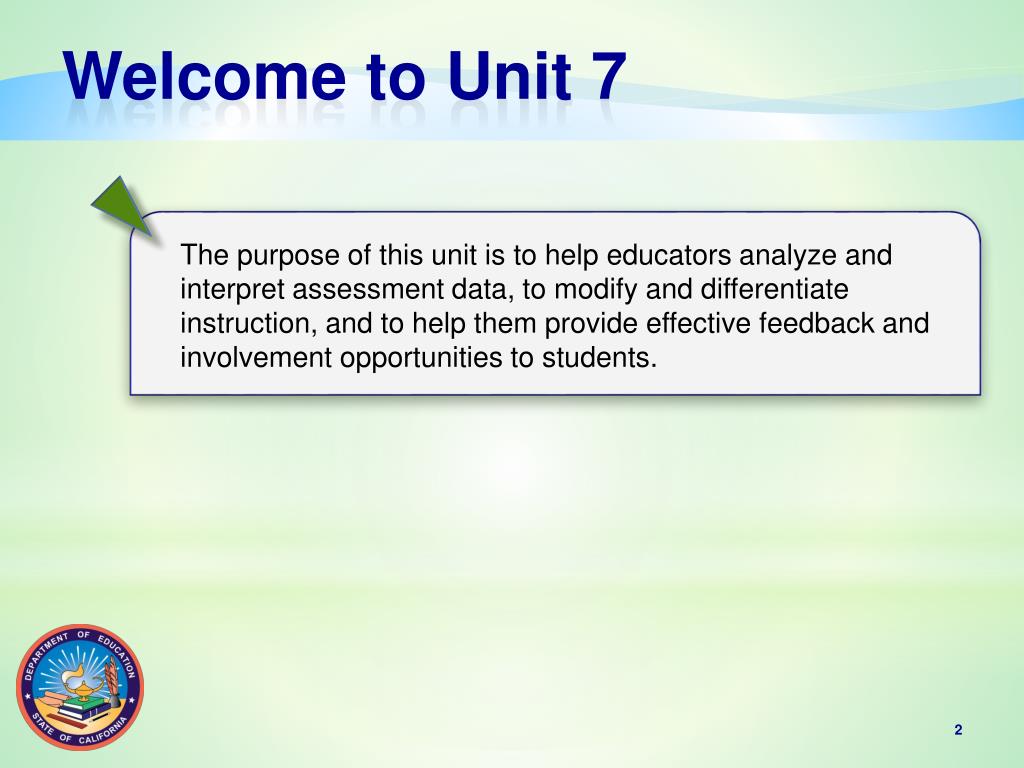 Welcome to Unit 7

The purpose of this unit is to help educators analyze and interpret assessment data, to modify and differentiate instruction, and to help them provide effective feedback and involvement opportunities to students.

DEPARTMENT OF EDUCATION
STATE OF CALIFORNIA

2